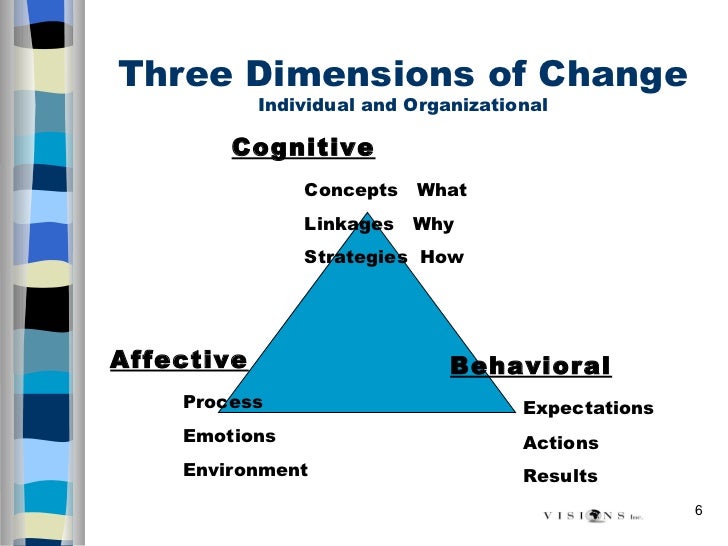 Three Dimensions of Change
Individual and Organizational

Cognitive

Concepts What
Linkages Why
Strategies How

Affective

Process
Emotions
Environment

Behavioral

Expectations
Actions
Results

VISIONS Inc.

6